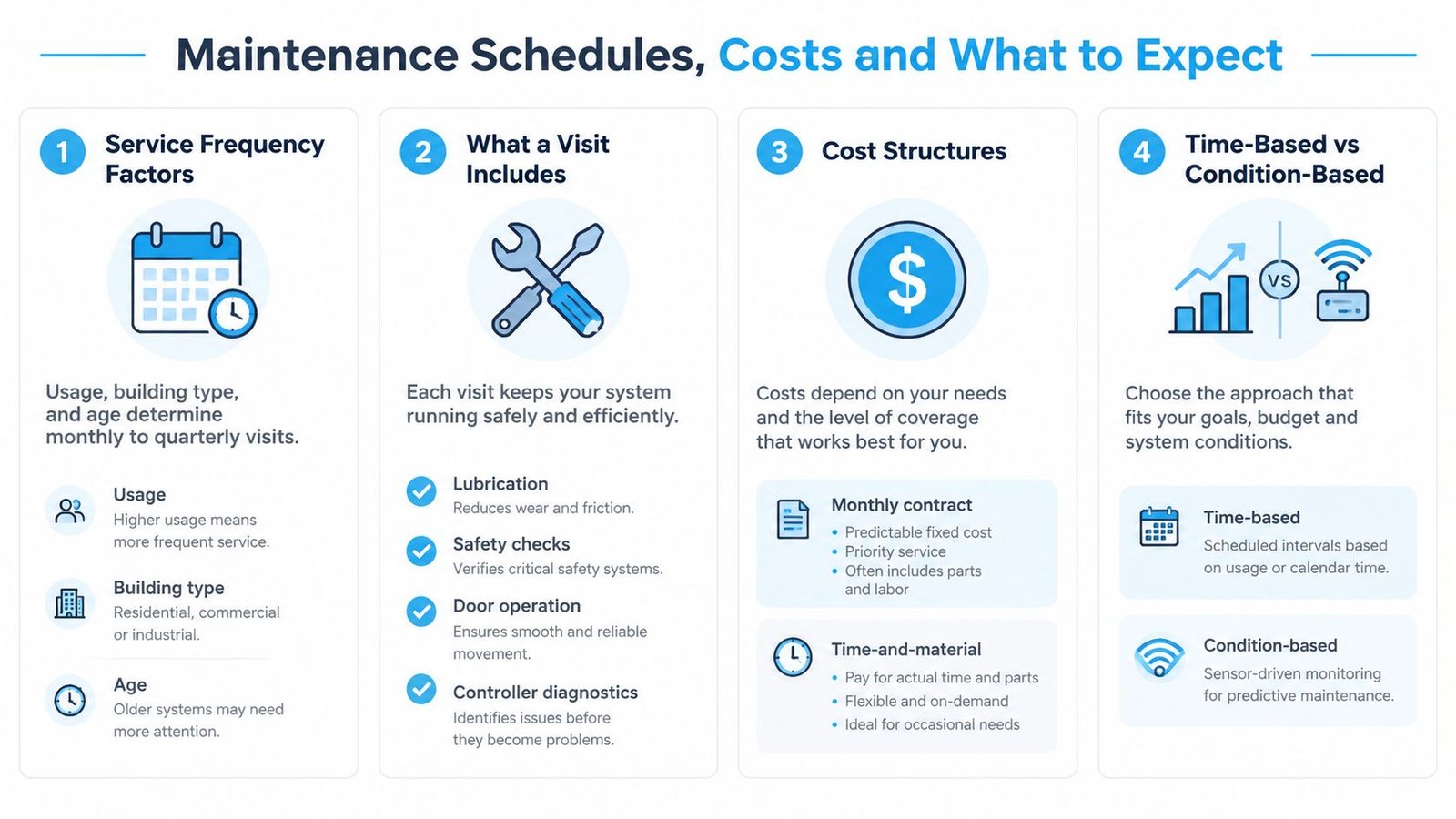 Maintenance Schedules, Costs and What to Expect

1 Service Frequency Factors

Usage, building type, and age determine monthly to quarterly visits.

Usage
Higher usage means more frequent service.

Building type
Residential, commercial or industrial.

Age
Older systems may need more attention.

2 What a Visit Includes

Each visit keeps your system running safely and efficiently.

Lubrication
Reduces wear and friction.

Safety checks
Verifies critical safety systems.

Door operation
Ensures smooth and reliable movement.

Controller diagnostics
Identifies issues before they become problems.

3 Cost Structures

$

Costs depend on your needs and the level of coverage that works best for you.

Monthly contract
• Predictable fixed cost
• Priority service
• Often includes parts and labor

Time-and-material
• Pay for actual time and parts
• Flexible and on-demand
• Ideal for occasional needs

4 Time-Based vs Condition-Based

VS

Choose the approach that fits your goals, budget and system conditions.

Time-based
Scheduled intervals based on usage or calendar time.

Condition-based
Sensor-driven monitoring for predictive maintenance.